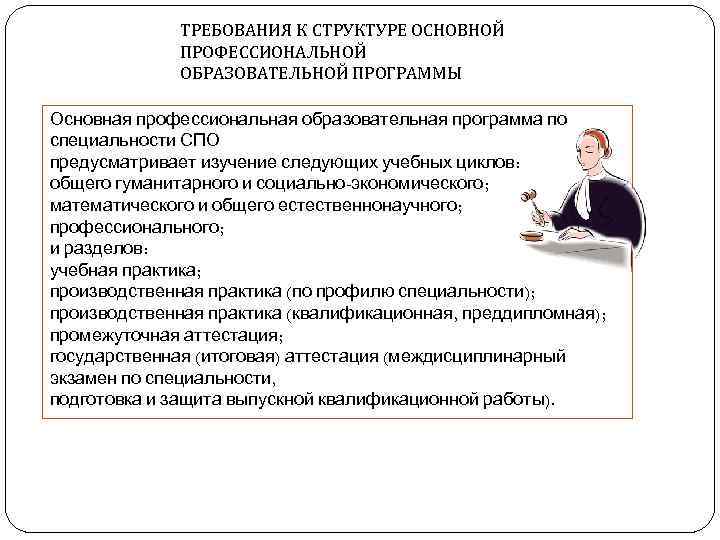 ТРЕБОВАНИЯ К СТРУКТУРЕ ОСНОВНОЙ ПРОФЕССИОНАЛЬНОЙ ОБРАЗОВАТЕЛЬНОЙ ПРОГРАММЫ

Основная профессиональная образовательная программа по специальности СПО
предусматривает изучение следующих учебных циклов:
общего гуманитарного и социально-экономического;
математического и общего естественнонаучного;
профессионального;
и разделов:
учебная практика;
производственная практика (по профилю специальности);
производственная практика (квалификационная, преддипломная);
промежуточная аттестация;
государственная (итоговая) аттестация (междисциплинарный экзамен по специальности,
подготовка и защита выпускной квалификационной работы).